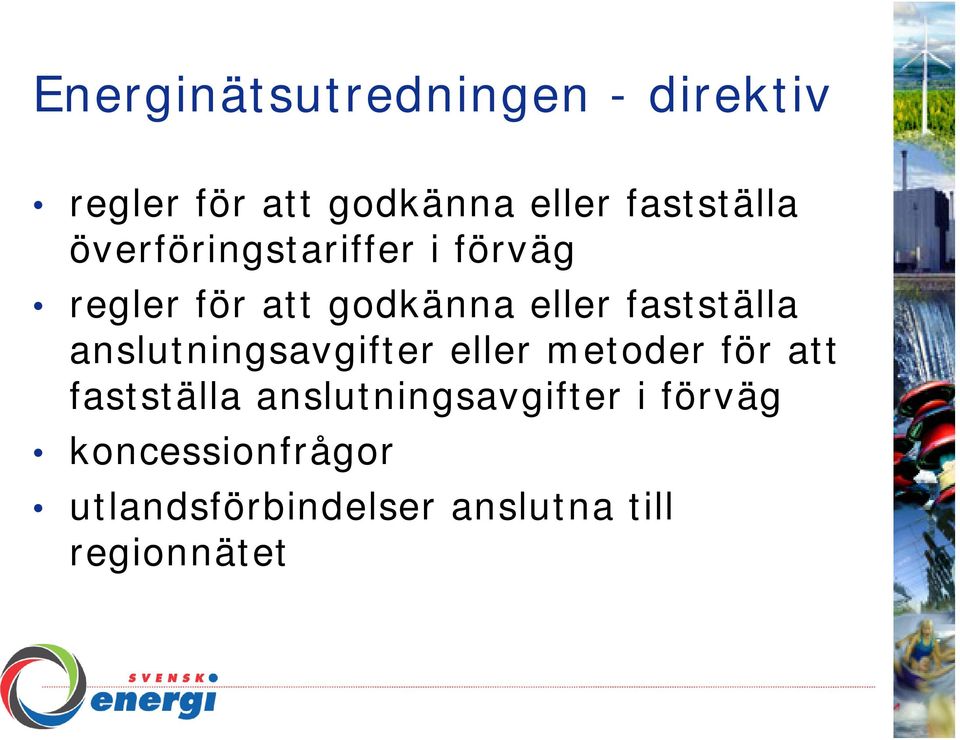 Energinätsutredningen - direktiv

• regler för att godkänna eller fastställa överföringstariffer i förväg
• regler för att godkänna eller fastställa anslutningsavgifter eller metoder för att fastställa anslutningsavgifter i förväg
• koncessionfrågor
• utlandsförbindelser anslutna till regionnätet

SVENSK energi